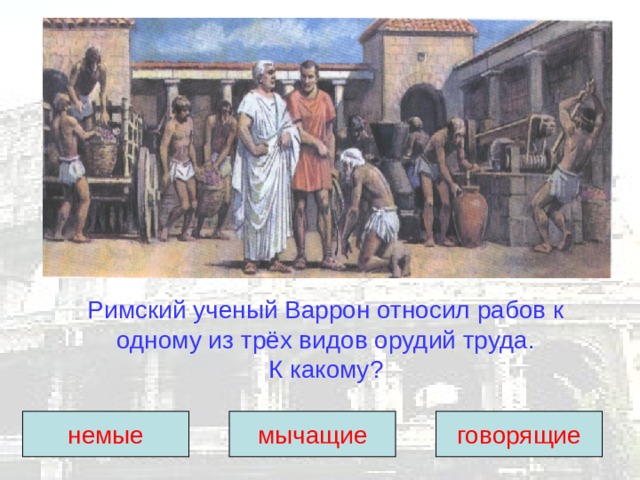 Римский ученый Варрон относил рабов к одному из трёх видов орудий труда.
К какому?

немые

мычащие

говорящие